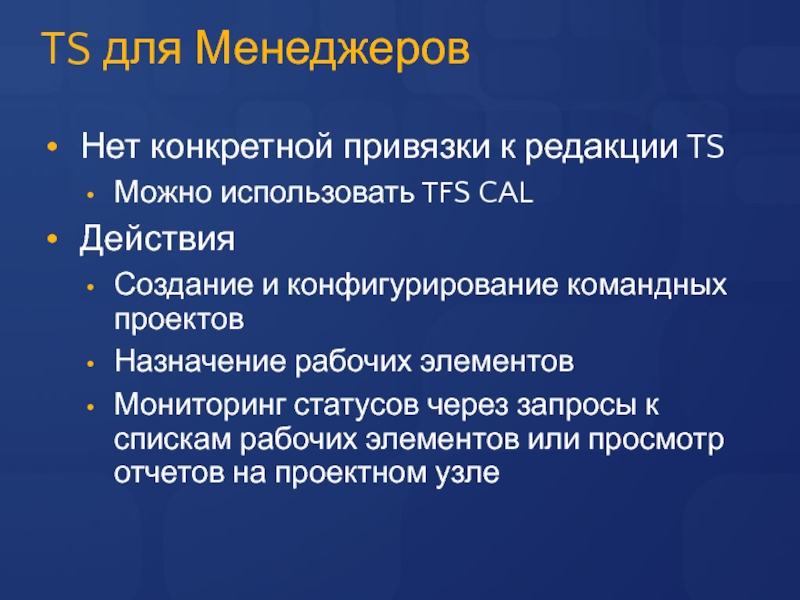 TS для Менеджеров

• Нет конкретной привязки к редакции TS
  • Можно использовать TFS CAL
• Действия
  • Создание и конфигурирование командных проектов
  • Назначение рабочих элементов
  • Мониторинг статусов через запросы к спискам рабочих элементов или просмотр отчетов на проектном узле